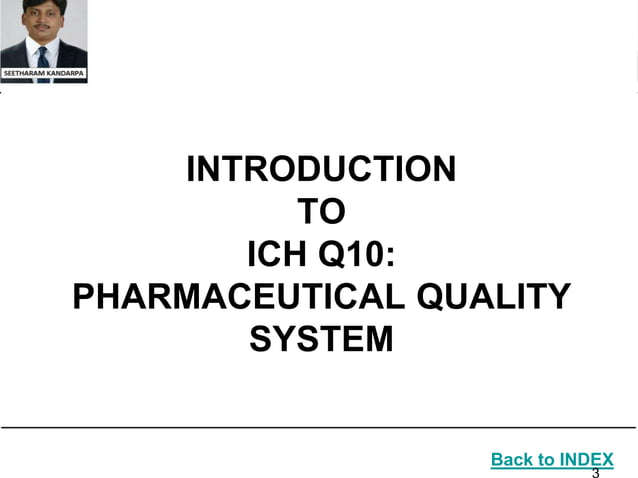 SEETHARAM KANDARPA

INTRODUCTION
TO
ICH Q10:
PHARMACEUTICAL QUALITY
SYSTEM

Back to INDEX
3